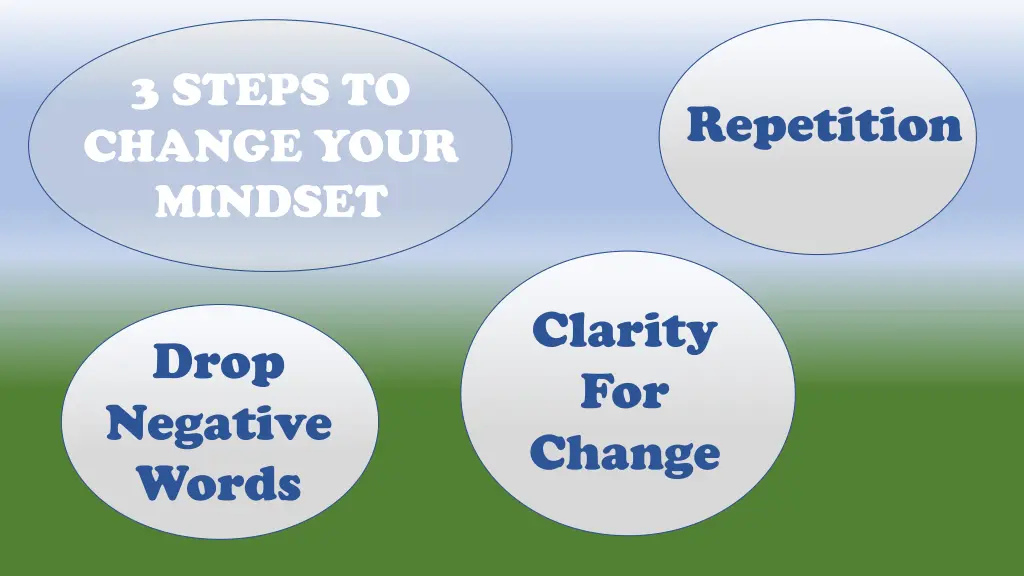 3 STEPS TO CHANGE YOUR MINDSET

Repetition

Drop Negative Words

Clarity For Change